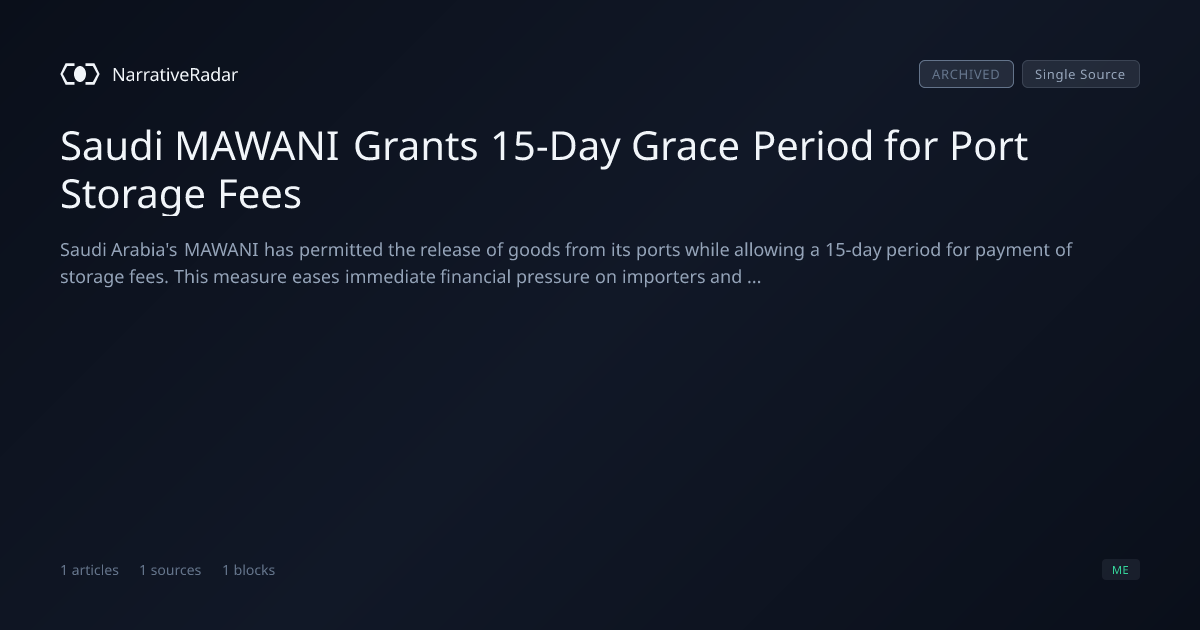 NarrativeRadar

ARCHIVED Single Source

Saudi MAWANI Grants 15-Day Grace Period for Port Storage Fees

Saudi Arabia's MAWANI has permitted the release of goods from its ports while allowing a 15-day period for payment of storage fees. This measure eases immediate financial pressure on importers and ...

1 articles 1 sources 1 blocks

ME